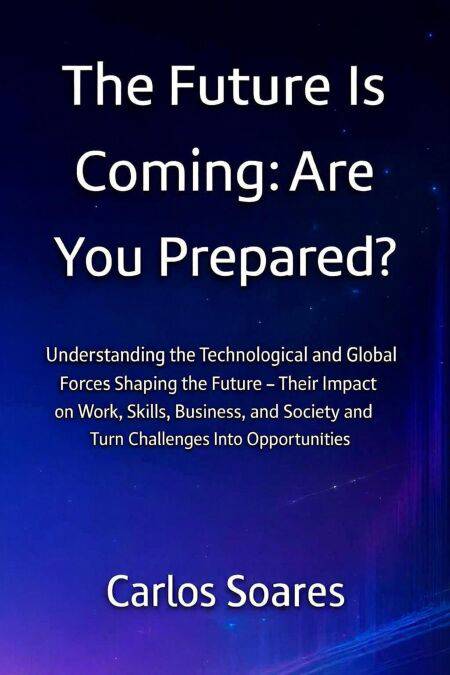 The Future Is Coming: Are You Prepared?

Understanding the Technological and Global Forces Shaping the Future – Their Impact on Work, Skills, Business, and Society and Turn Challenges Into Opportunities

Carlos Soares